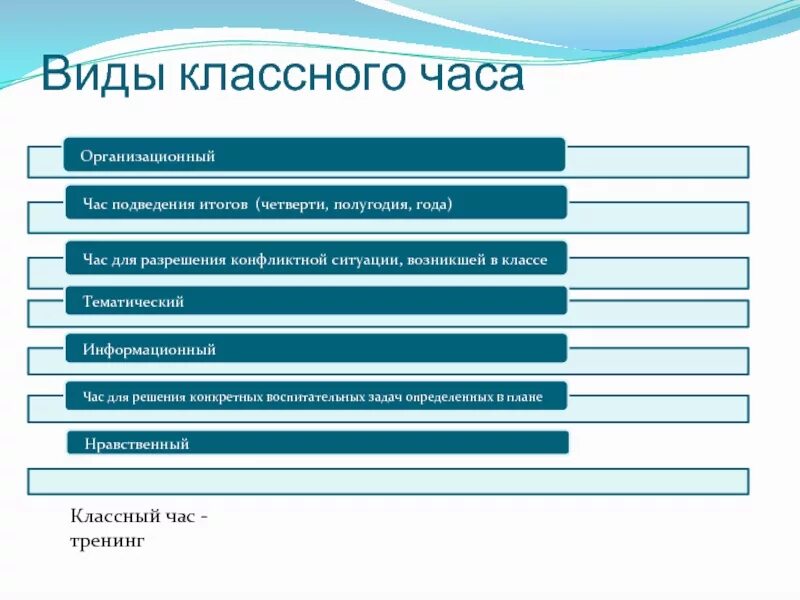 Виды классного часа

Организационный

Час подведения итогов (четверти, полугодия, года)

Час для разрешения конфликтной ситуации, возникшей в классе

Тематический

Информационный

Час для решения конкретных воспитательных задач определенных в плане

Нравственный

Классный час - тренинг